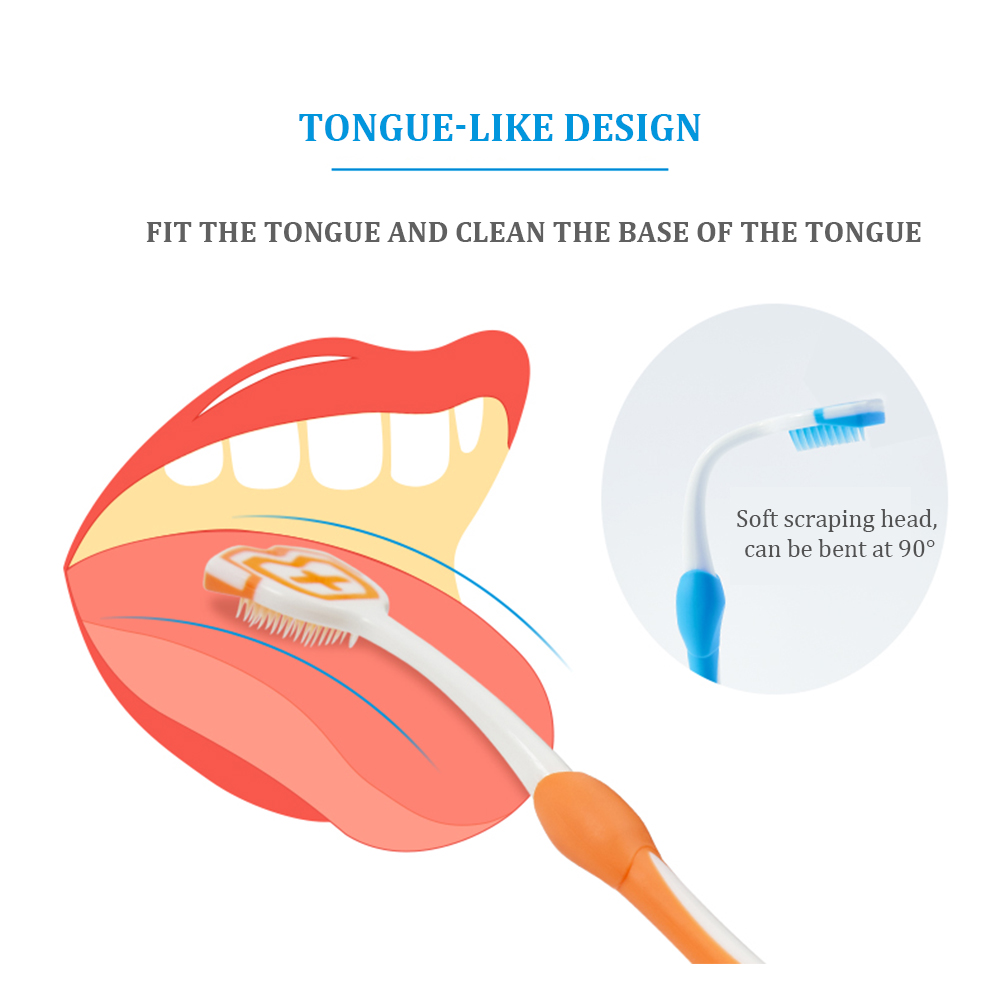 TONGUE-LIKE DESIGN

FIT THE TONGUE AND CLEAN THE BASE OF THE TONGUE

Soft scraping head, can be bent at 90°